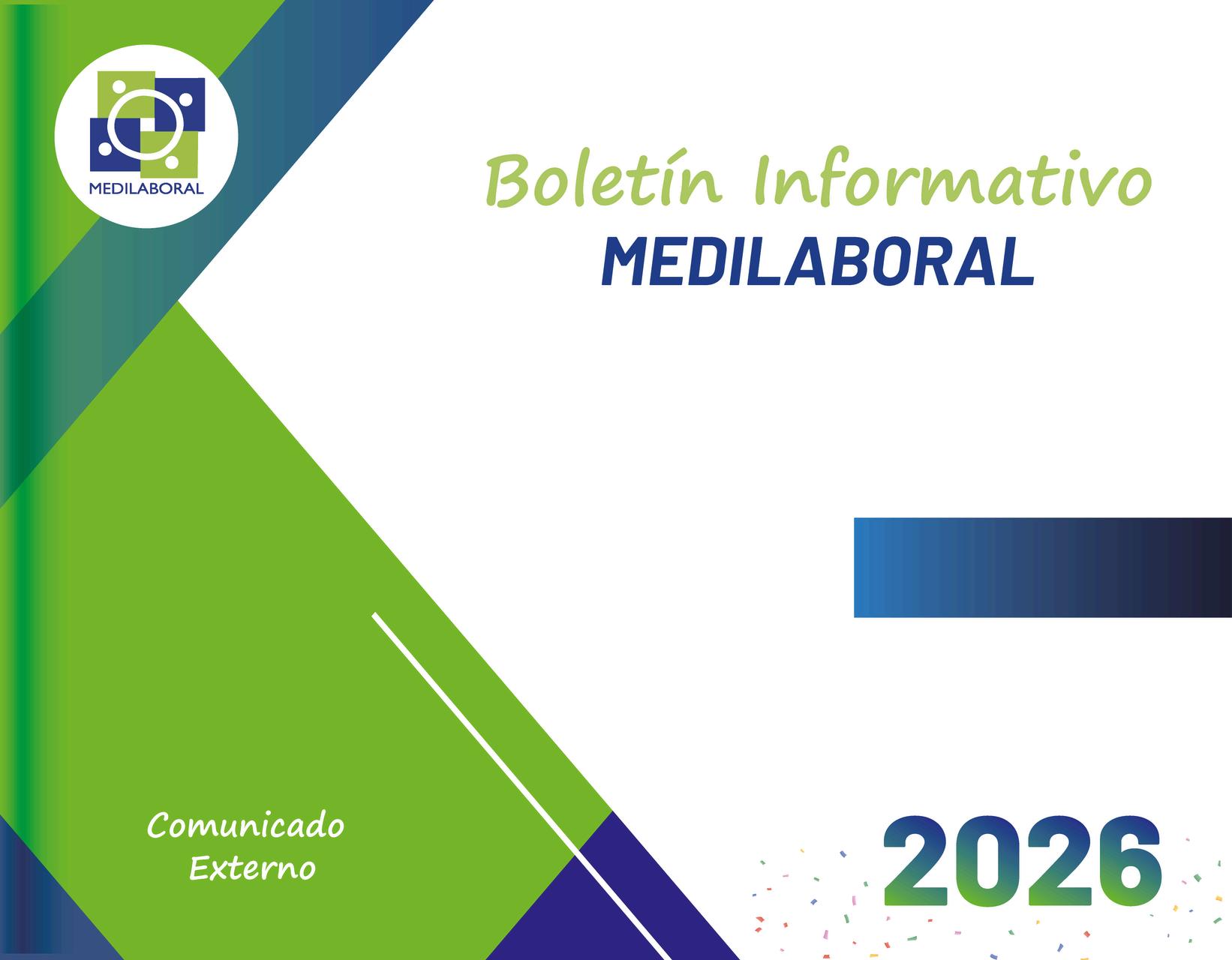 MEDILABORAL

Boletín Informativo
MEDILABORAL

Comunicado
Externo

2026